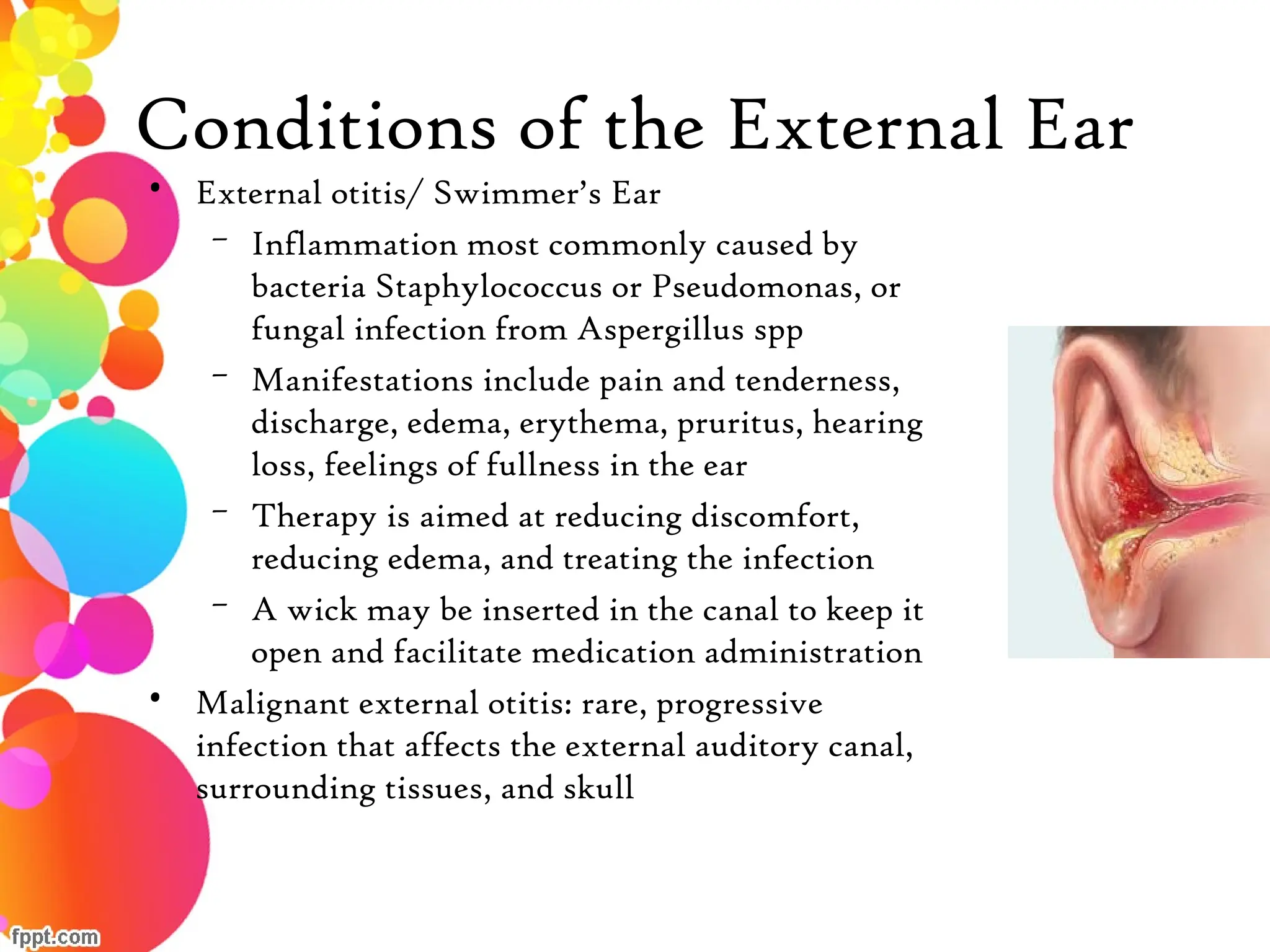 Conditions of the External Ear

• External otitis/ Swimmer's Ear
  – Inflammation most commonly caused by bacteria Staphylococcus or Pseudomonas, or fungal infection from Aspergillus spp
  – Manifestations include pain and tenderness, discharge, edema, erythema, pruritus, hearing loss, feelings of fullness in the ear
  – Therapy is aimed at reducing discomfort, reducing edema, and treating the infection
  – A wick may be inserted in the canal to keep it open and facilitate medication administration
• Malignant external otitis: rare, progressive infection that affects the external auditory canal, surrounding tissues, and skull

fppt.com